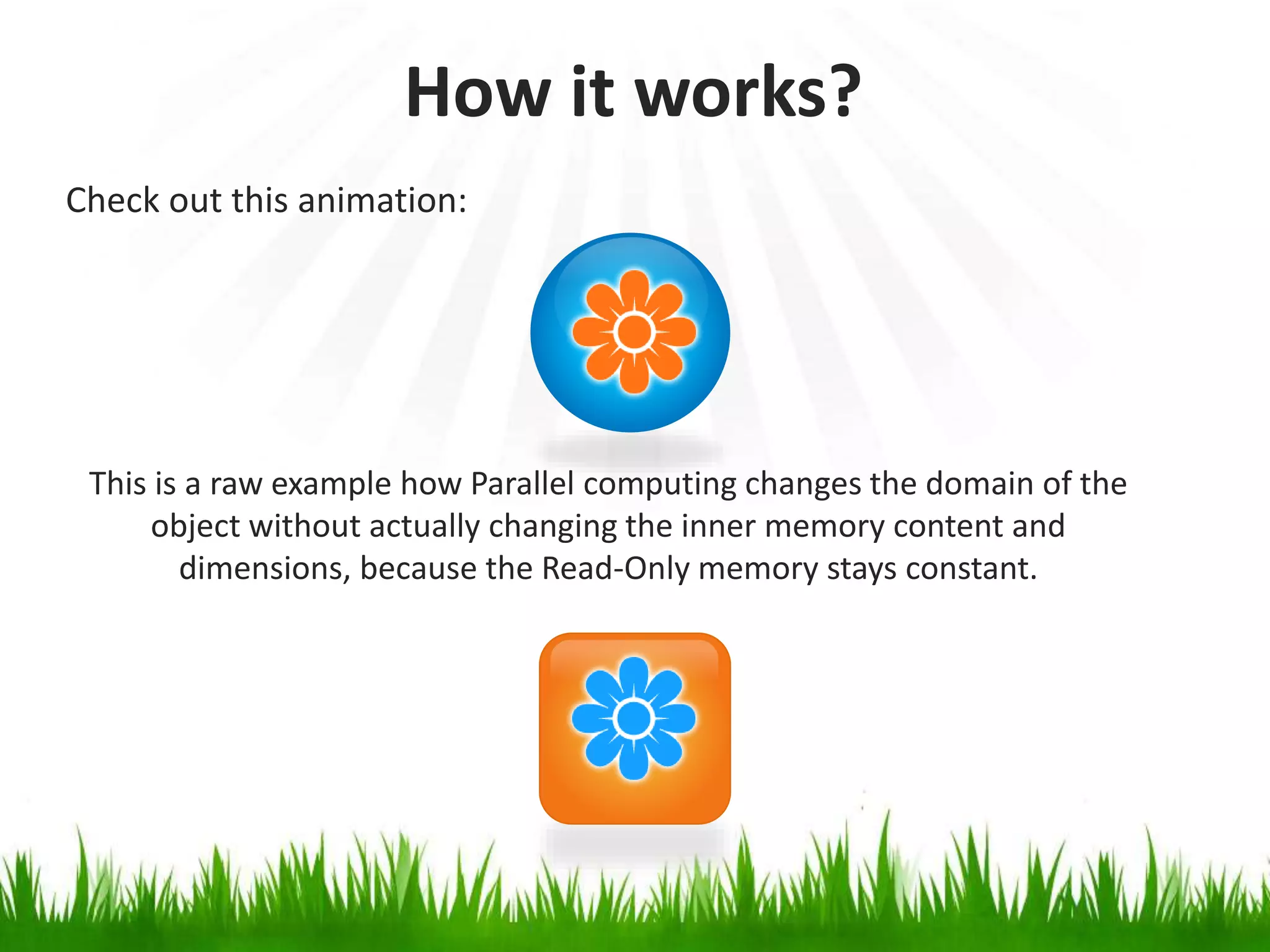 How it works?

Check out this animation:

This is a raw example how Parallel computing changes the domain of the object without actually changing the inner memory content and dimensions, because the Read-Only memory stays constant.